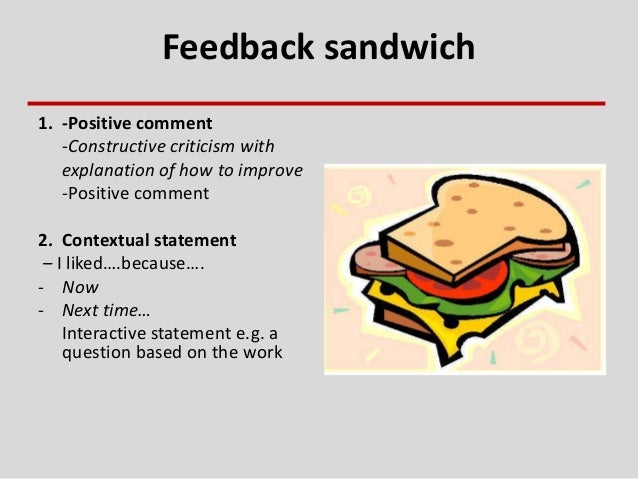 Feedback sandwich

1. -Positive comment
-Constructive criticism with explanation of how to improve
-Positive comment

2. Contextual statement
– I liked….because….
- Now
- Next time…
Interactive statement e.g. a question based on the work